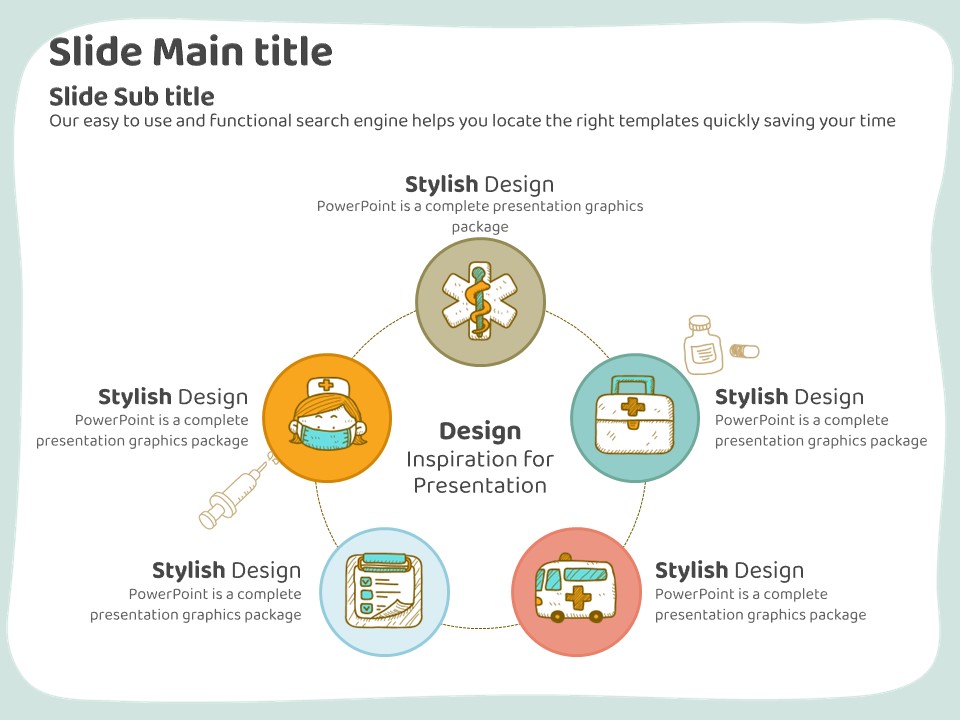 Slide Main title

Slide Sub title
Our easy to use and functional search engine helps you locate the right templates quickly saving your time

Stylish Design
PowerPoint is a complete presentation graphics package

Stylish Design
PowerPoint is a complete presentation graphics package

Stylish Design
PowerPoint is a complete presentation graphics package

Design
Inspiration for Presentation

Stylish Design
PowerPoint is a complete presentation graphics package

Stylish Design
PowerPoint is a complete presentation graphics package